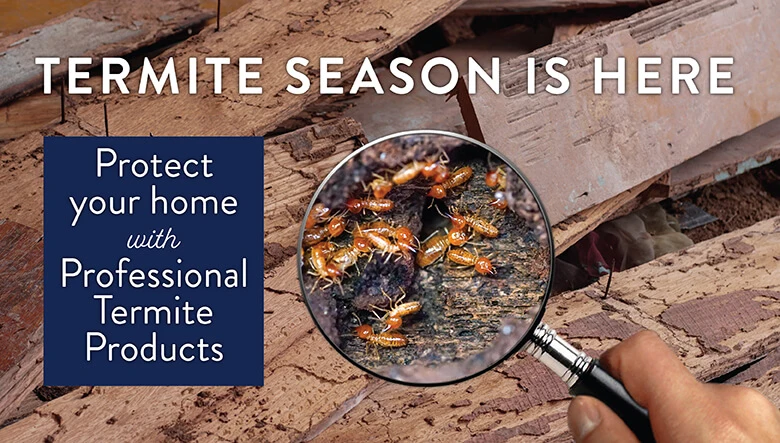 TERMITE SEASON IS HERE

Protect your home with Professional Termite Products